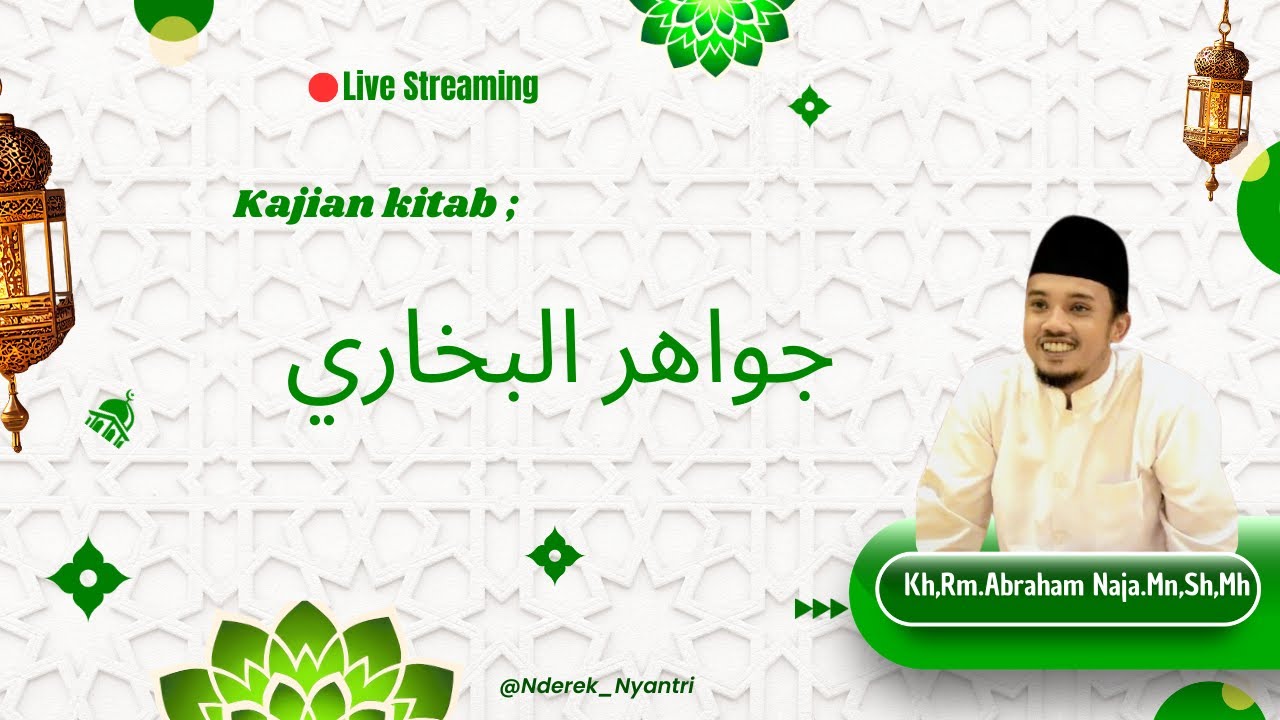 Live Streaming

Kajian kitab ;

جواهر البخاري

Kh,Rm.Abraham Naja.Mn,Sh,Mh

@Nderek_Nyantri